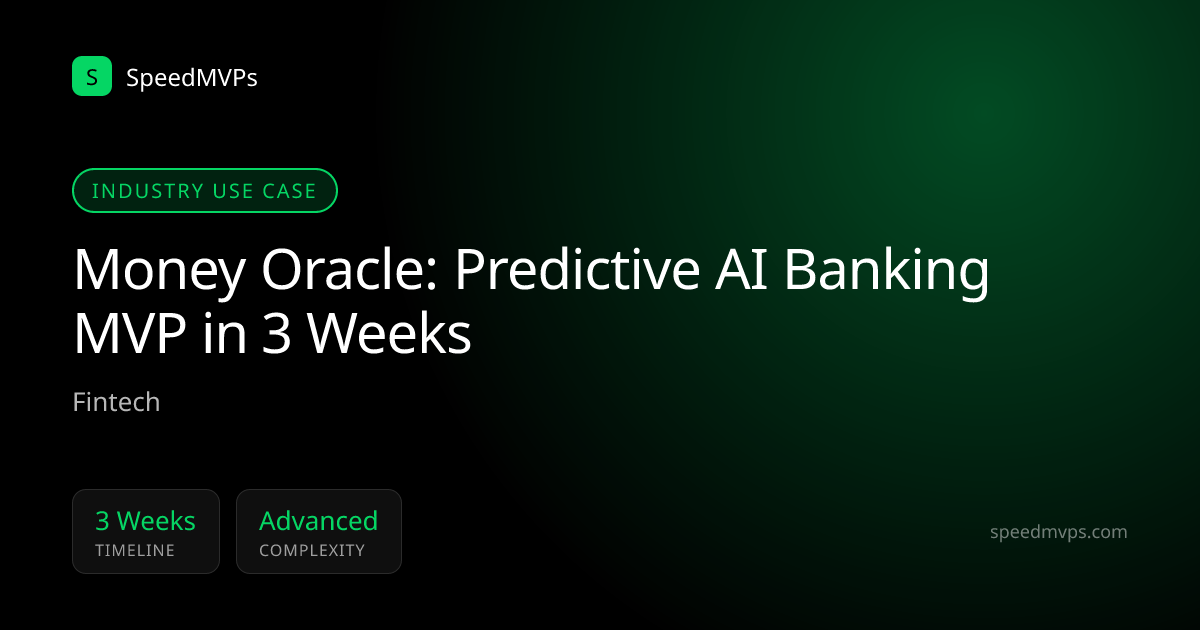 S SpeedMVPs

INDUSTRY USE CASE

Money Oracle: Predictive AI Banking MVP in 3 Weeks

Fintech

3 Weeks
TIMELINE

Advanced
COMPLEXITY

speedmvps.com